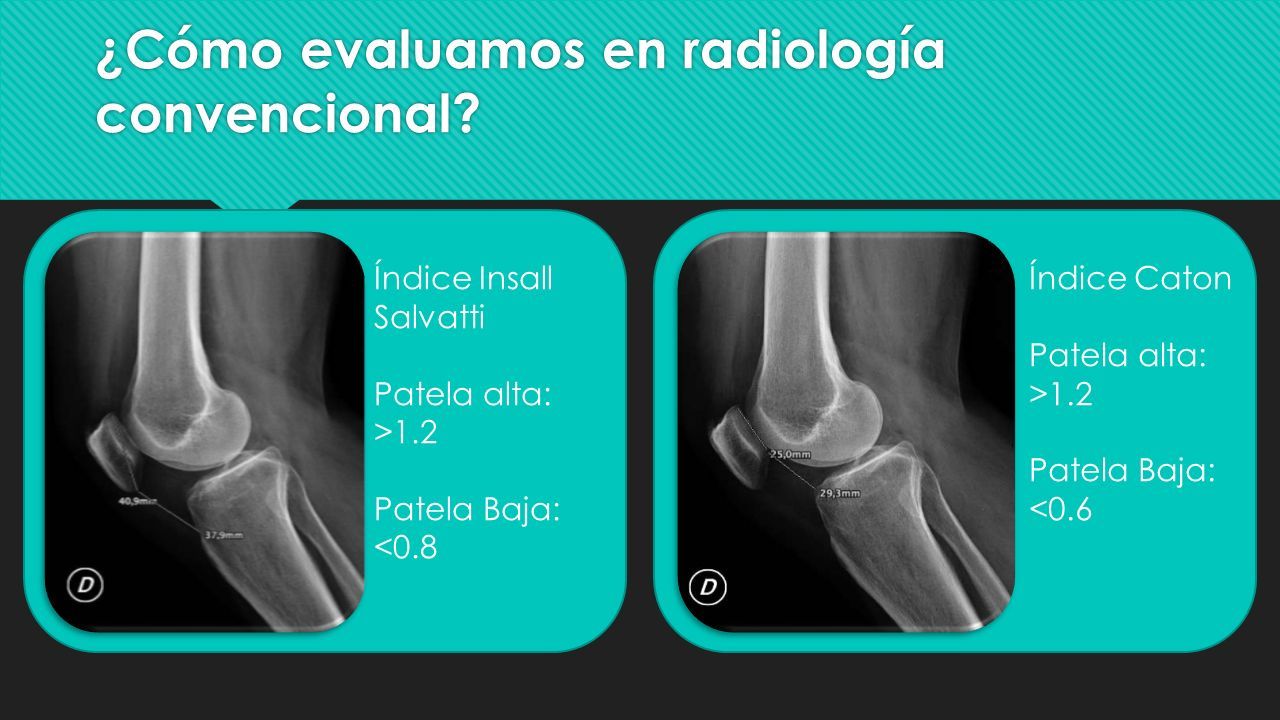 ¿Cómo evaluamos en radiología convencional?

40,9mm

37,9mm

D

Índice Insall Salvatti

Patela alta: >1.2

Patela Baja: <0.8

25,0mm

29,3mm

D

Índice Caton

Patela alta: >1.2

Patela Baja: <0.6